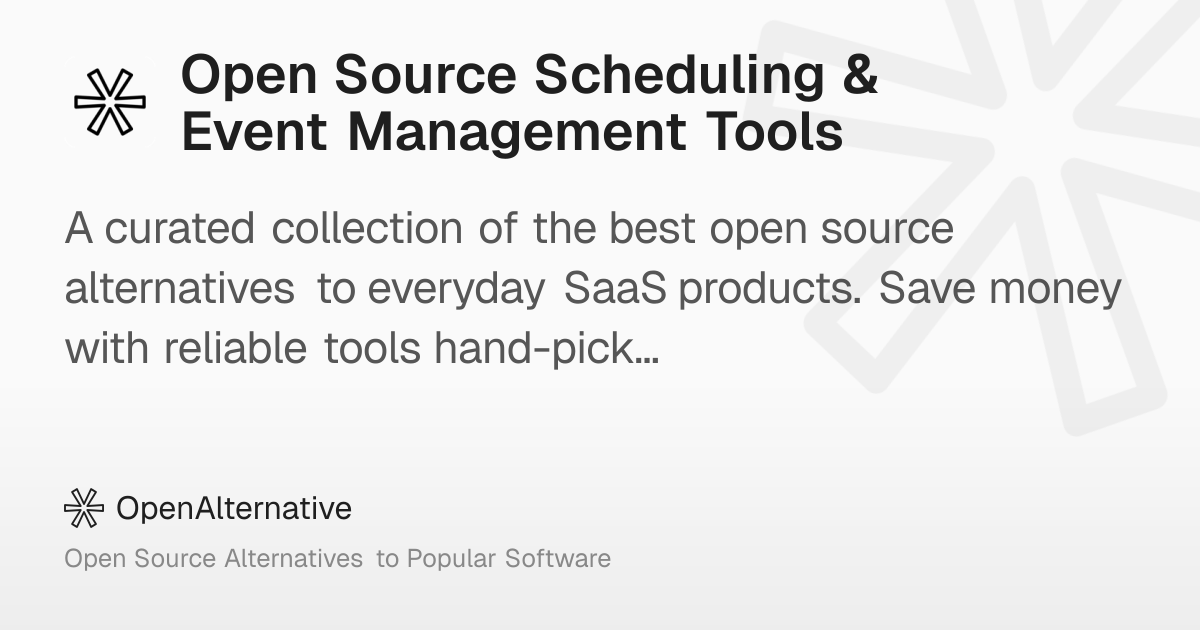 Open Source Scheduling & Event Management Tools

A curated collection of the best open source alternatives to everyday SaaS products. Save money with reliable tools hand-pick...

OpenAlternative

Open Source Alternatives to Popular Software